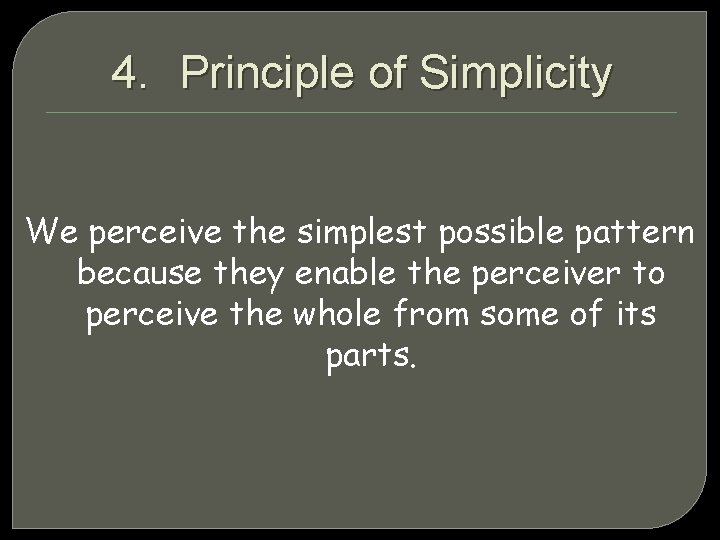 4. Principle of Simplicity

We perceive the simplest possible pattern because they enable the perceiver to perceive the whole from some of its parts.